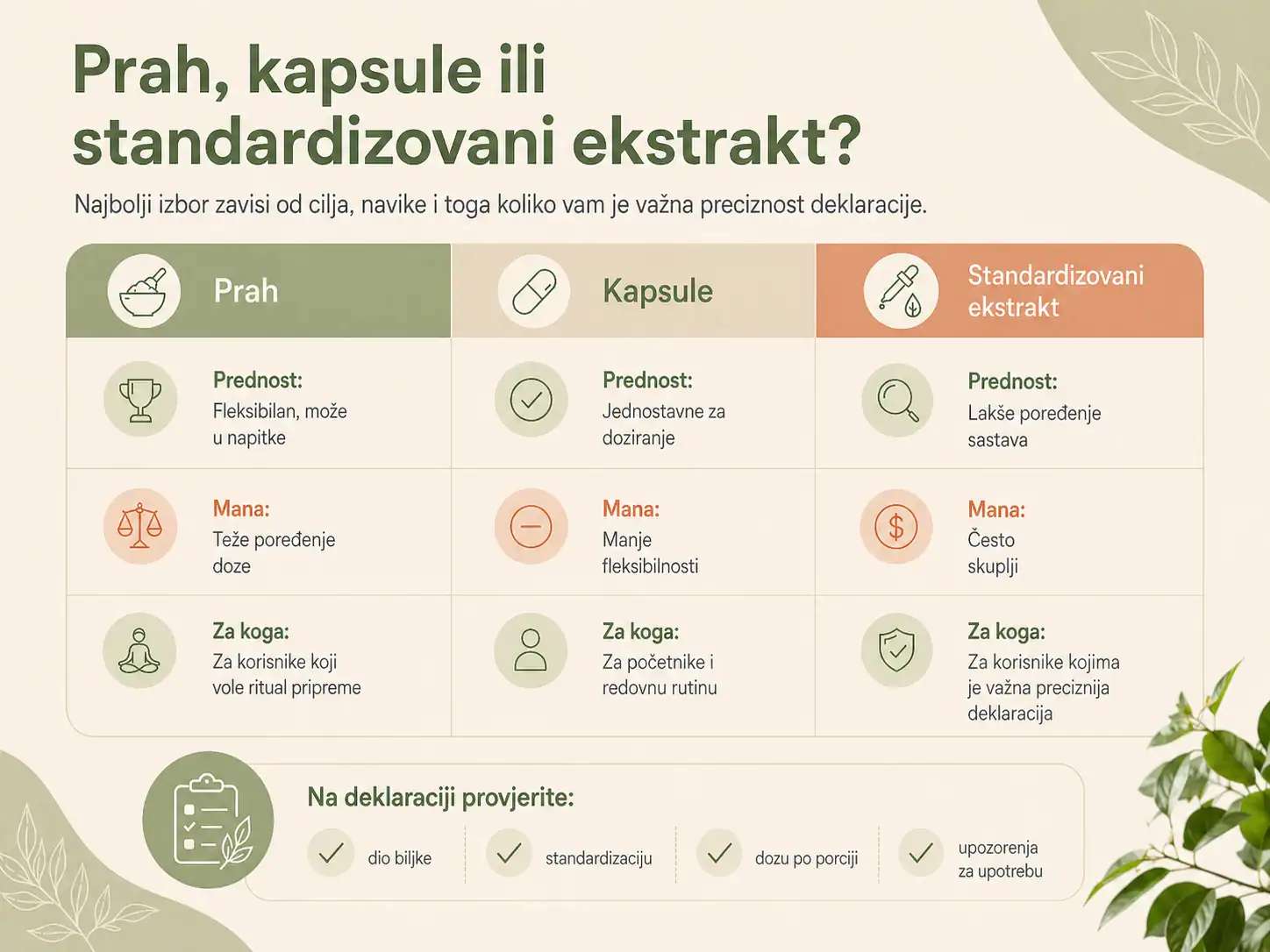 Prah, kapsule ili standardizovani ekstrakt?

Najbolji izbor zavisi od cilja, navike i toga koliko vam je važna preciznost deklaracije.

| Prah | Kapsule | Standardizovani ekstrakt |
|---|---|---|
| Prednost: Fleksibilan, može u napitke | Prednost: Jednostavne za doziranje | Prednost: Lakše poređenje sastava |
| Mana: Teže poređenje doze | Mana: Manje fleksibilnosti | Mana: Često skuplji |
| Za koga: Za korisnike koji vole ritual pripreme | Za koga: Za početnike i redovnu rutinu | Za koga: Za korisnike kojima je važna preciznija deklaracija |

Na deklaraciji provjerite:

dio biljke

standardizaciju

dozu po porciji

upozorenja za upotrebu